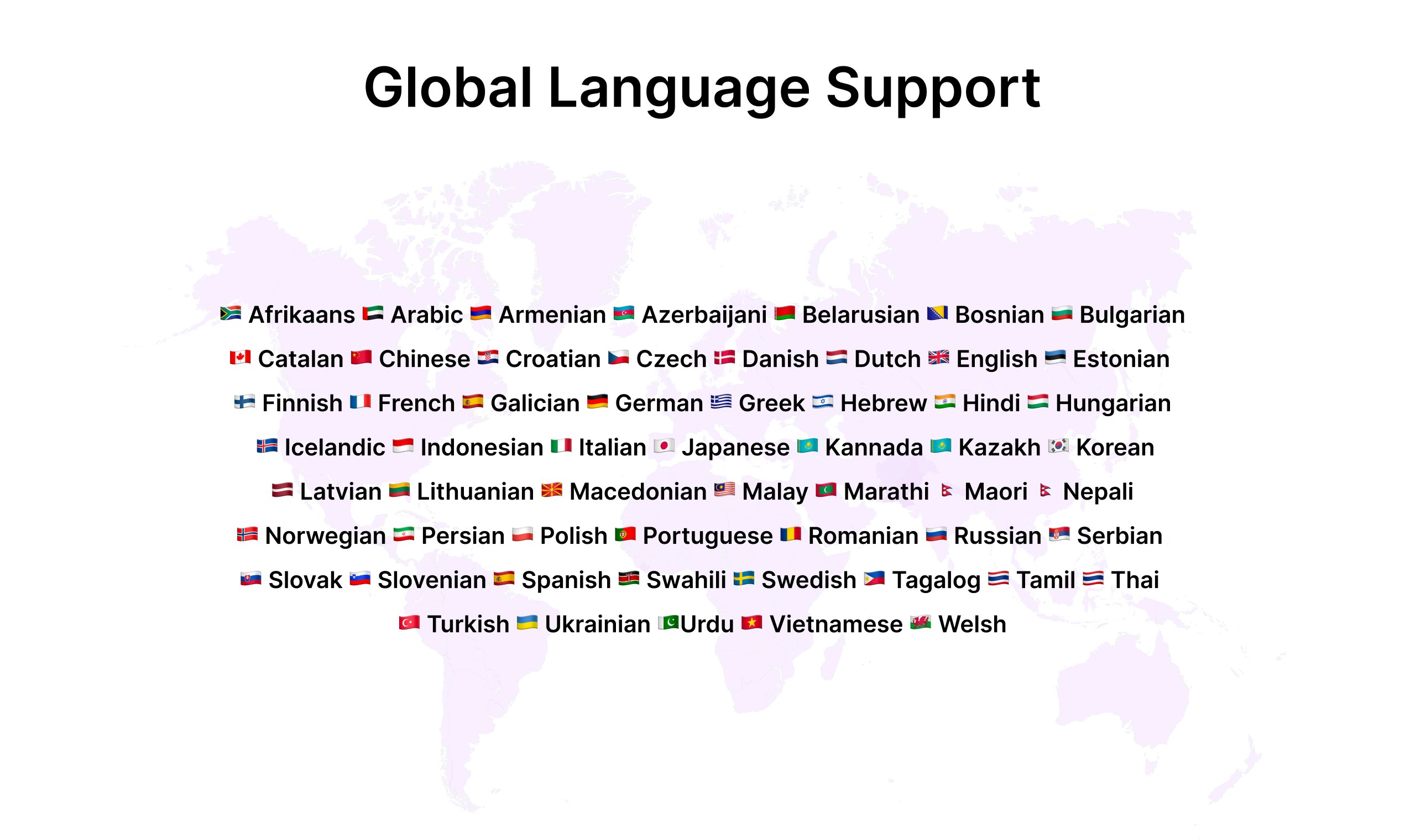 Global Language Support

Afrikaans Arabic Armenian Azerbaijani Belarusian Bosnian Bulgarian

Catalan Chinese Croatian Czech Danish Dutch English Estonian

Finnish French Galician German Greek Hebrew Hindi Hungarian

Icelandic Indonesian Italian Japanese Kannada Kazakh Korean

Latvian Lithuanian Macedonian Malay Marathi Maori Nepali

Norwegian Persian Polish Portuguese Romanian Russian Serbian

Slovak Slovenian Spanish Swahili Swedish Tagalog Tamil Thai

Turkish Ukrainian Urdu Vietnamese Welsh